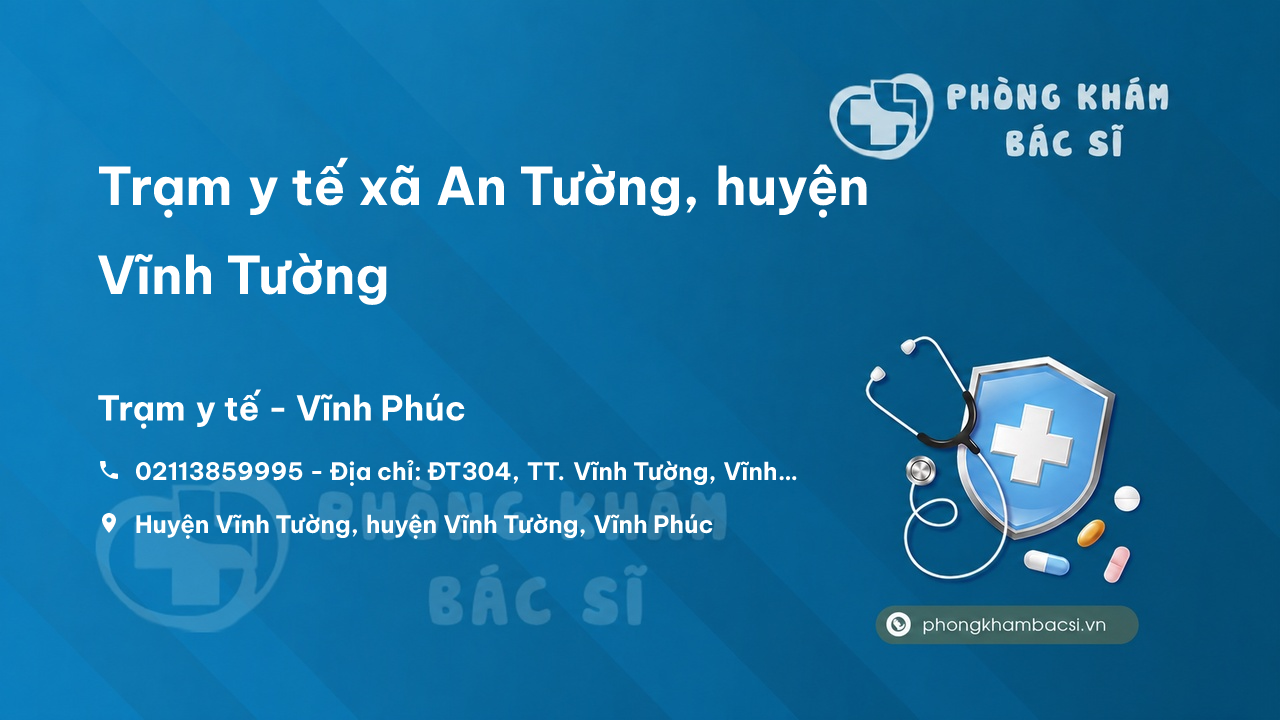 PHÒNG KHÁM BÁC SĨ

Trạm y tế xã An Tường, huyện Vĩnh Tường

Trạm y tế - Vĩnh Phúc

02113859995 - Địa chỉ: ĐT304, TT. Vĩnh Tường, Vĩnh...

Huyện Vĩnh Tường, huyện Vĩnh Tường, Vĩnh Phúc

PHÒNG KHÁM BÁC SĨ

phongkhambacsi.vn